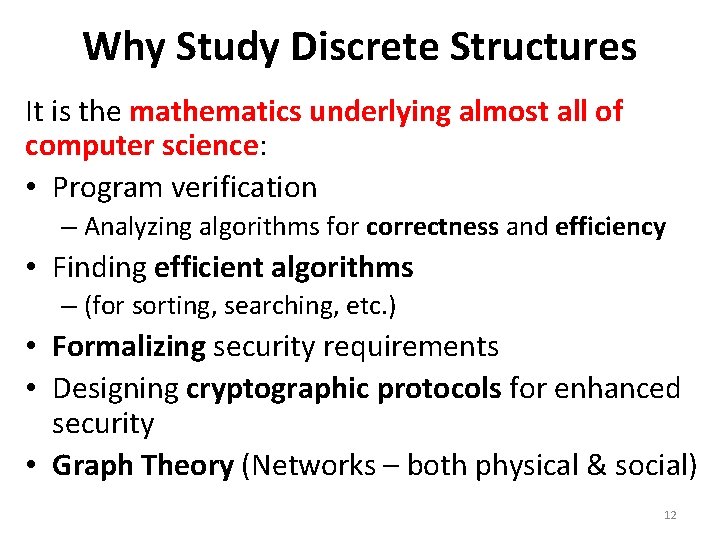 Why Study Discrete Structures

It is the mathematics underlying almost all of computer science:

• Program verification
  – Analyzing algorithms for correctness and efficiency
• Finding efficient algorithms
  – (for sorting, searching, etc.)
• Formalizing security requirements
• Designing cryptographic protocols for enhanced security
• Graph Theory (Networks – both physical & social)

12